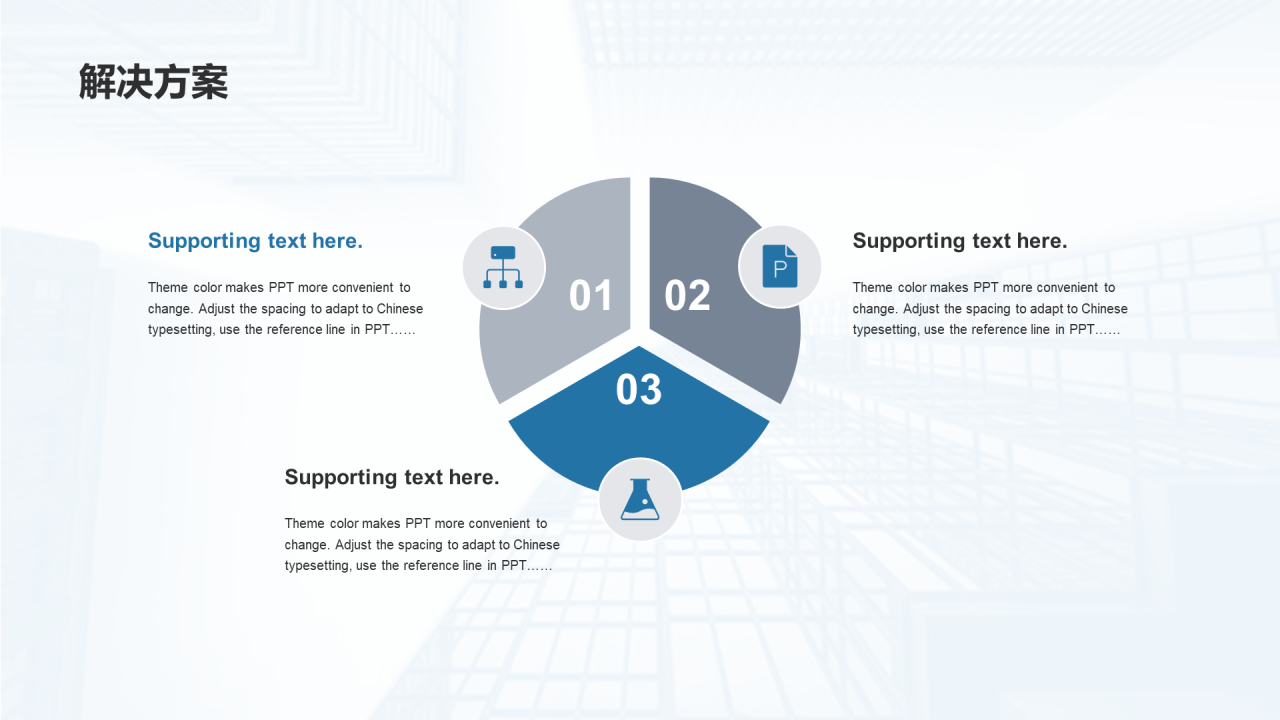 解决方案

Supporting text here.

Theme color makes PPT more convenient to change. Adjust the spacing to adapt to Chinese typesetting, use the reference line in PPT……

01

02

P

Supporting text here.

Theme color makes PPT more convenient to change. Adjust the spacing to adapt to Chinese typesetting, use the reference line in PPT……

03

Supporting text here.

Theme color makes PPT more convenient to change. Adjust the spacing to adapt to Chinese typesetting, use the reference line in PPT……